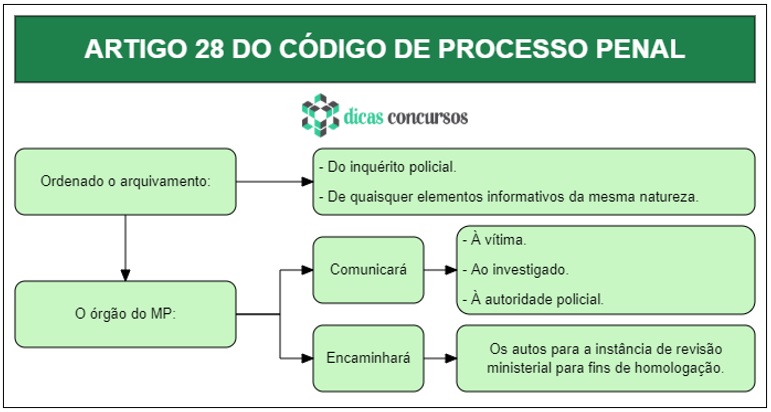 ARTIGO 28 DO CÓDIGO DE PROCESSO PENAL

dicas concursos

Ordenado o arquivamento:

- Do inquérito policial.
- De quaisquer elementos informativos da mesma natureza.

O órgão do MP:

Comunicará

- À vítima.
- Ao investigado.
- À autoridade policial.

Encaminhará

Os autos para a instância de revisão ministerial para fins de homologação.